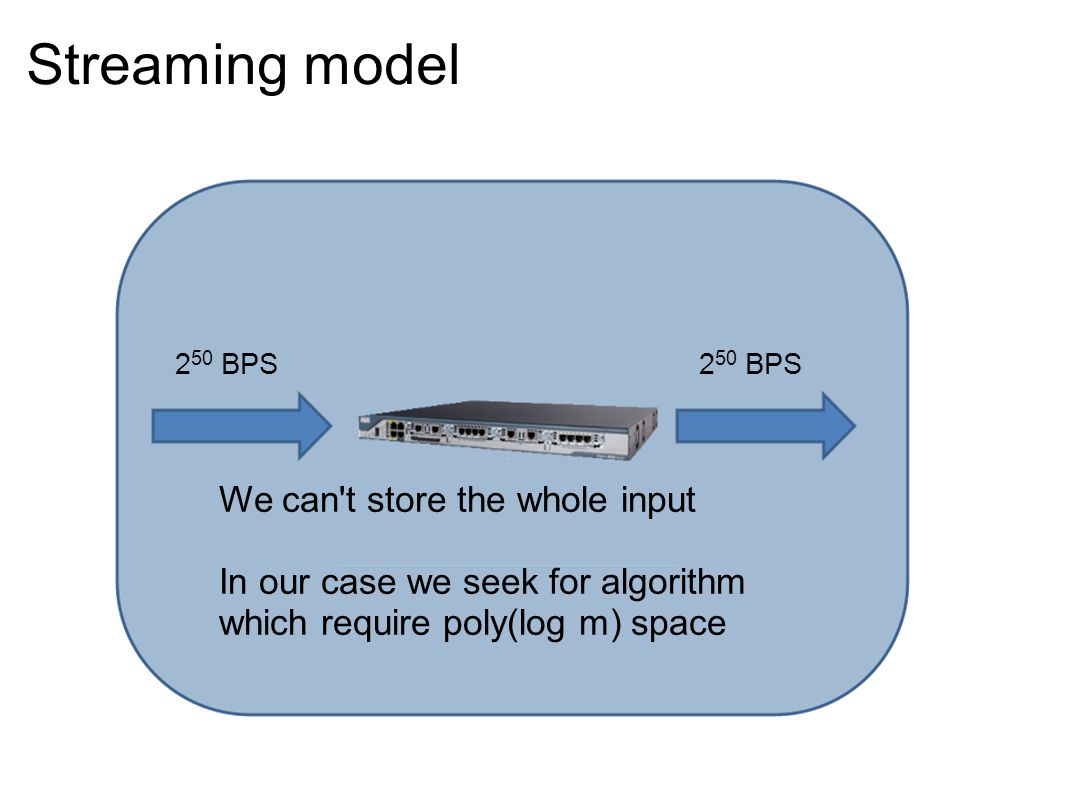 Streaming model

$2^{50}$ BPS

$2^{50}$ BPS

We can't store the whole input

In our case we seek for algorithm which require poly(log m) space